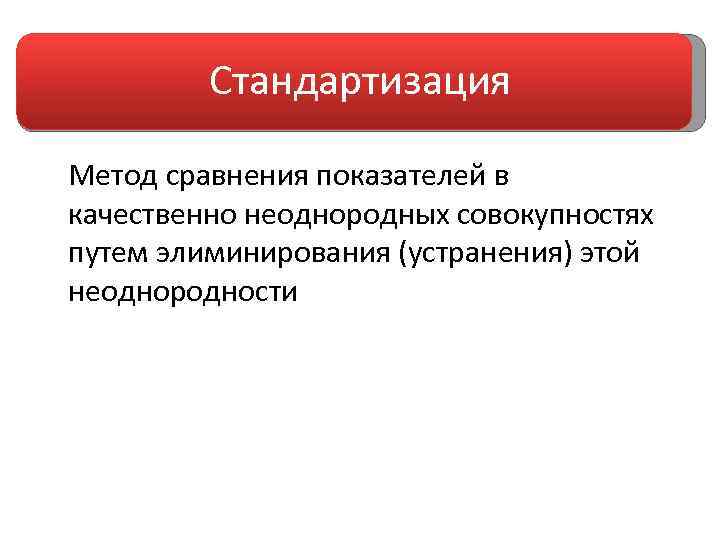 Стандартизация

Метод сравнения показателей в качественно неоднородных совокупностях путем элиминирования (устранения) этой неоднородности